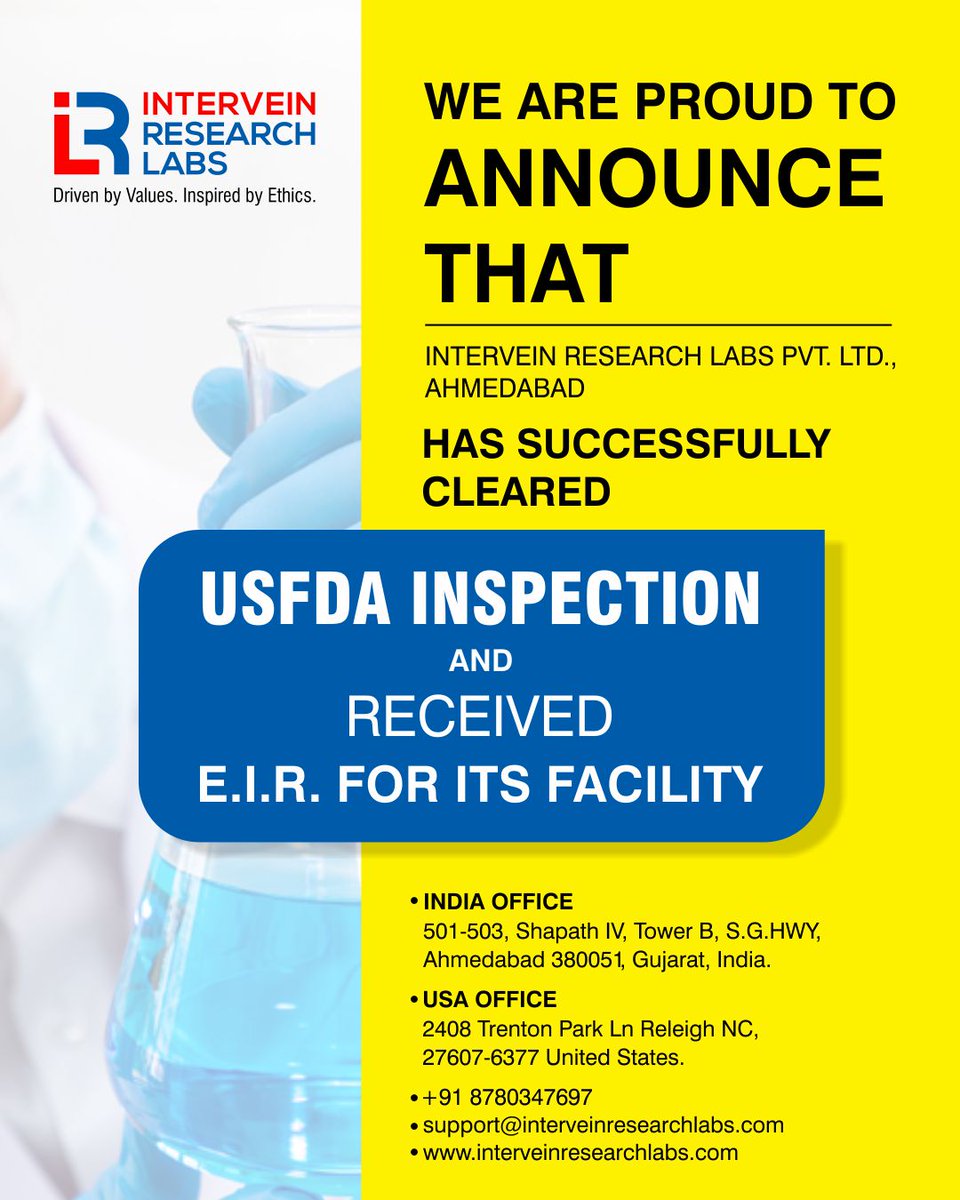 INTERVEIN RESEARCH LABS
Driven by Values. Inspired by Ethics.

WE ARE PROUD TO ANNOUNCE THAT

INTERVEIN RESEARCH LABS PVT. LTD., AHMEDABAD

HAS SUCCESSFULLY CLEARED

USFDA INSPECTION
AND
RECEIVED
E.I.R. FOR ITS FACILITY

• INDIA OFFICE
501-503, Shapath IV, Tower B, S.G.HWY, Ahmedabad 380051, Gujarat, India.

• USA OFFICE
2408 Trenton Park Ln Releigh NC, 27607-6377 United States.

• +91 8780347697
• support@interveinresearchlabs.com
• www.interveinresearchlabs.com